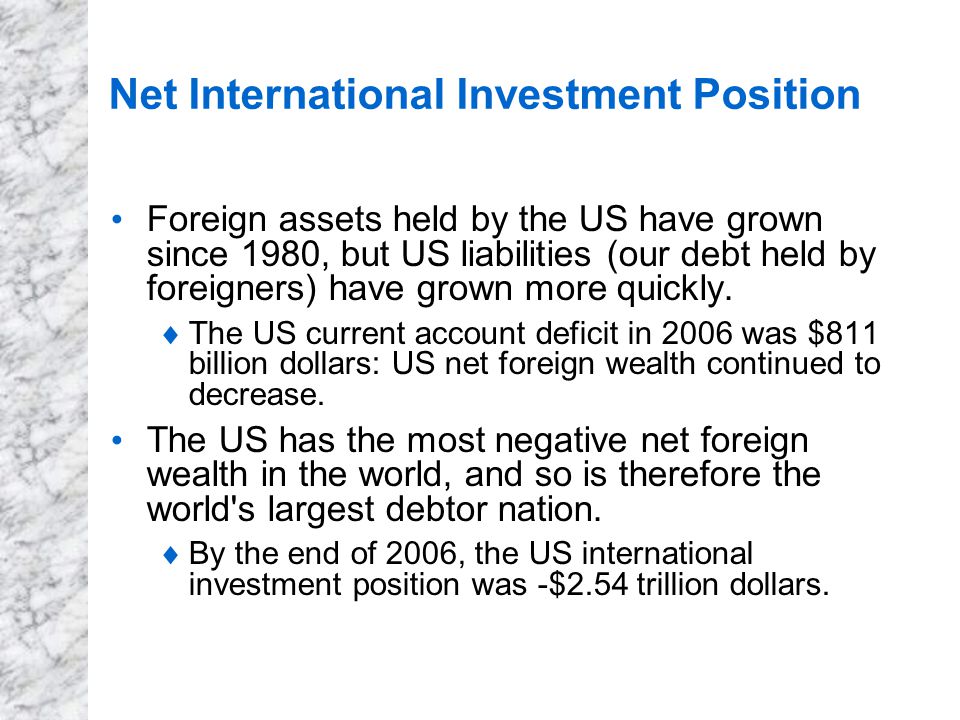 Net International Investment Position

• Foreign assets held by the US have grown since 1980, but US liabilities (our debt held by foreigners) have grown more quickly.

♦ The US current account deficit in 2006 was \$811 billion dollars: US net foreign wealth continued to decrease.

• The US has the most negative net foreign wealth in the world, and so is therefore the world's largest debtor nation.

♦ By the end of 2006, the US international investment position was -\$2.54 trillion dollars.